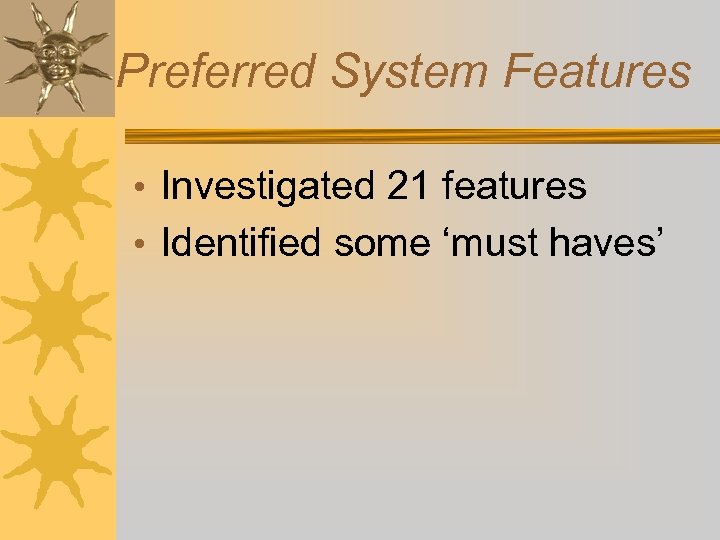 Preferred System Features

• Investigated 21 features
• Identified some ‘must haves’